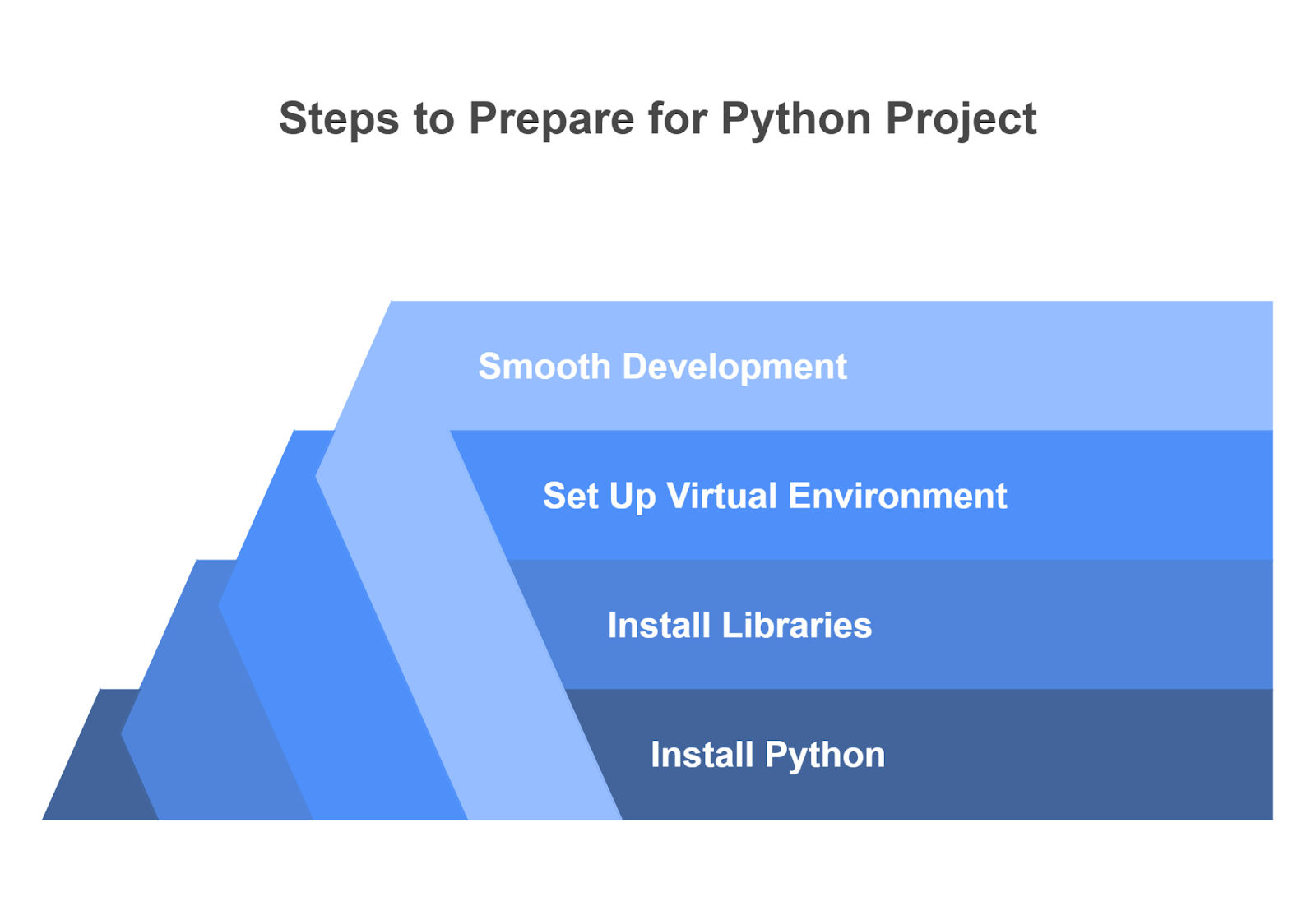 Steps to Prepare for Python Project

Smooth Development

Set Up Virtual Environment

Install Libraries

Install Python